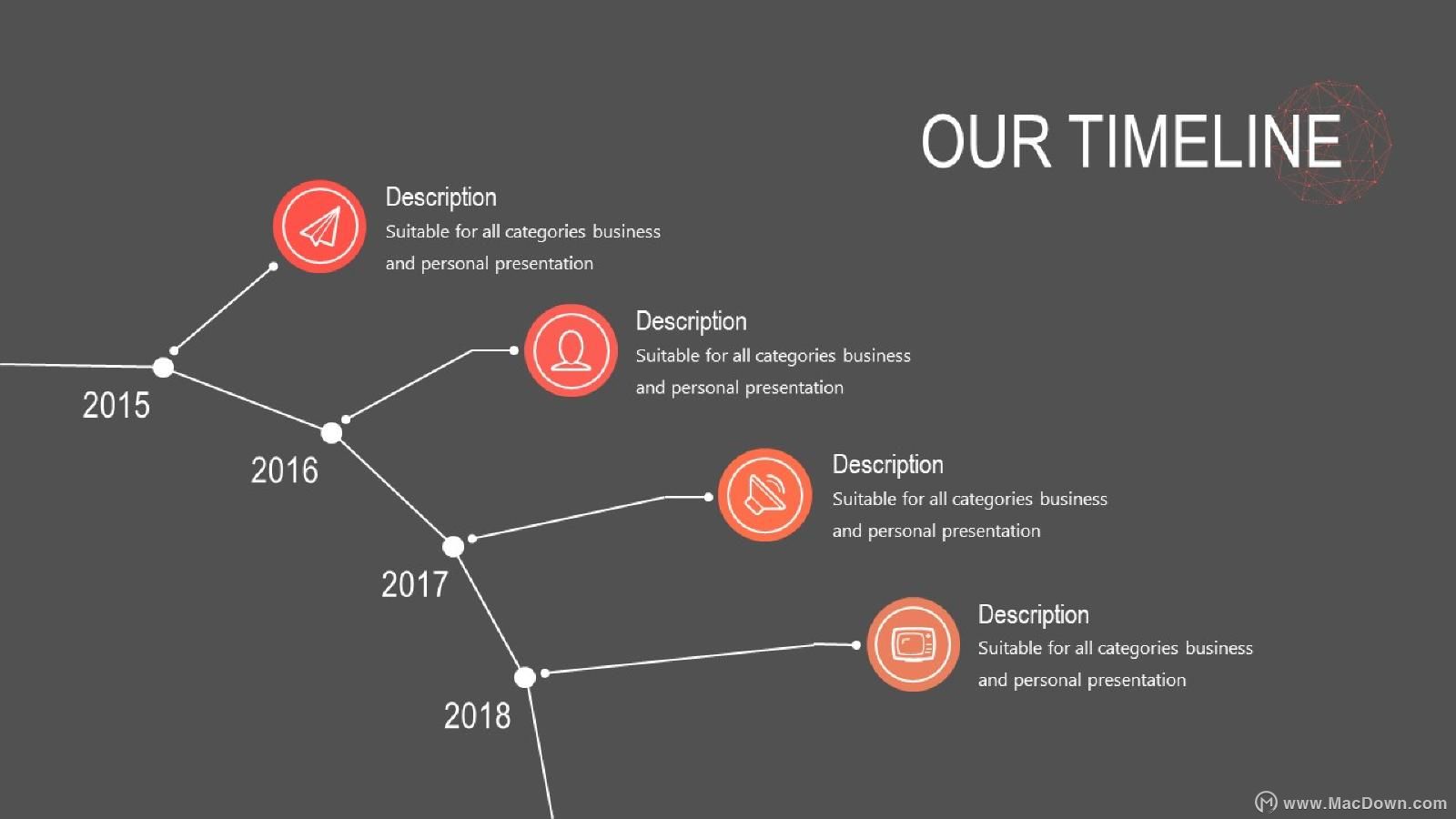 OUR TIMELINE

Description
Suitable for all categories business and personal presentation

Description
Suitable for all categories business and personal presentation

Description
Suitable for all categories business and personal presentation

Description
Suitable for all categories business and personal presentation

2015

2016

2017

2018

www.MacDown.com